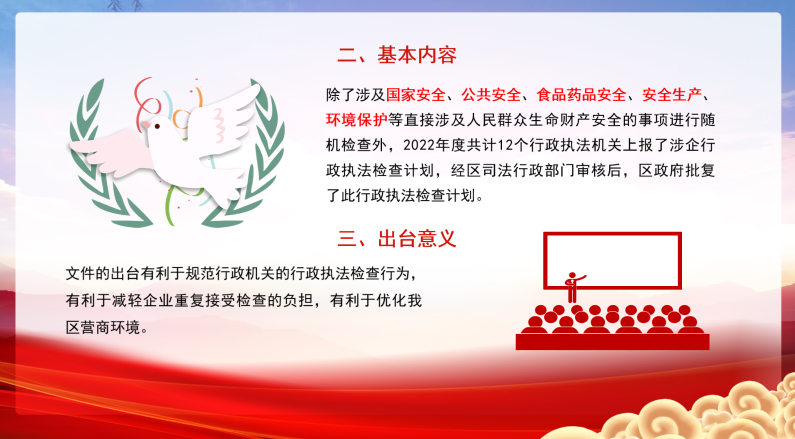 二、基本内容

除了涉及国家安全、公共安全、食品药品安全、安全生产、环境保护等直接涉及人民群众生命财产安全的事项进行随机检查外，2022年度共计12个行政执法机关上报了涉企行政执法检查计划，经区司法行政部门审核后，区政府批复了此行政执法检查计划。

三、出台意义

文件的出台有利于规范行政机关的行政执法检查行为，有利于减轻企业重复接受检查的负担，有利于优化我区营商环境。